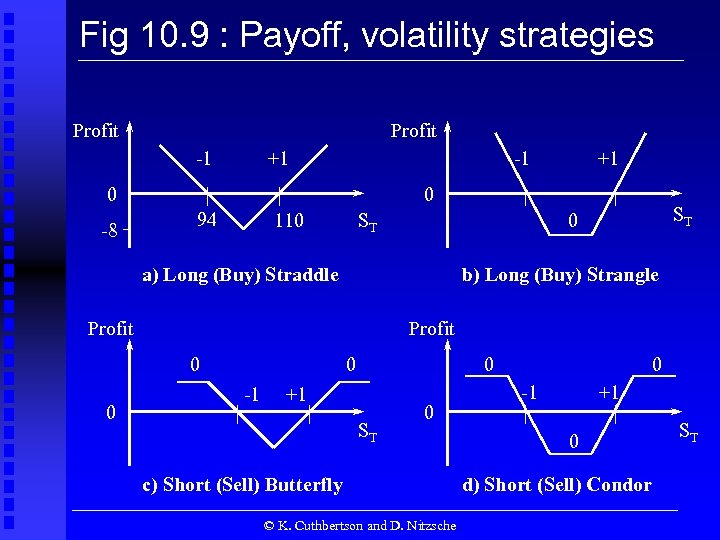 Fig 10.9 : Payoff, volatility strategies

Profit

-1

+1

0

94

110

$S_T$

-8

a) Long (Buy) Straddle

Profit

-1

+1

0

0

$S_T$

b) Long (Buy) Strangle

Profit

0

0

-1

+1

0

$S_T$

c) Short (Sell) Butterfly

Profit

0

0

-1

+1

0

0

$S_T$

d) Short (Sell) Condor

© K. Cuthbertson and D. Nitzsche